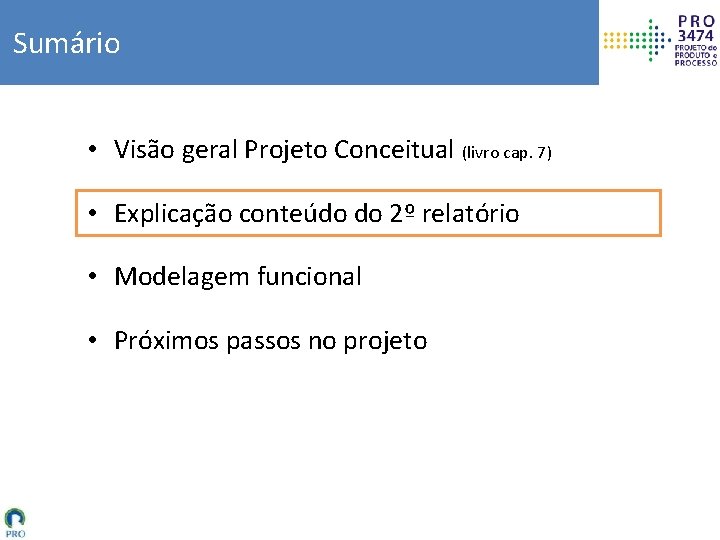 Sumário

PRO 3474 PROJETO do PRODUTO e PROCESSO

• Visão geral Projeto Conceitual (livro cap. 7)

• Explicação conteúdo do 2º relatório

• Modelagem funcional

• Próximos passos no projeto

PRO